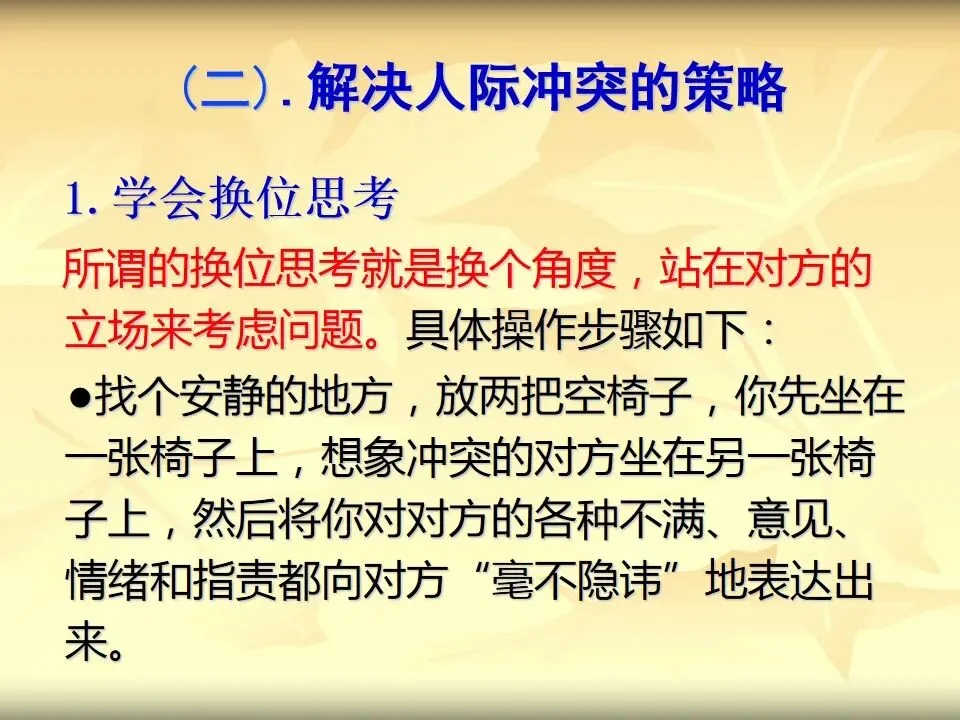 （二）. 解决人际冲突的策略

1. 学会换位思考

所谓的换位思考就是换个角度，站在对方的立场来考虑问题。具体操作步骤如下：

●找个安静的地方，放两把空椅子，你先坐在一张椅子上，想象冲突的对方坐在另一张椅子上，然后将你对对方的各种不满、意见、情绪和指责都向对方“毫不隐讳”地表达出来。